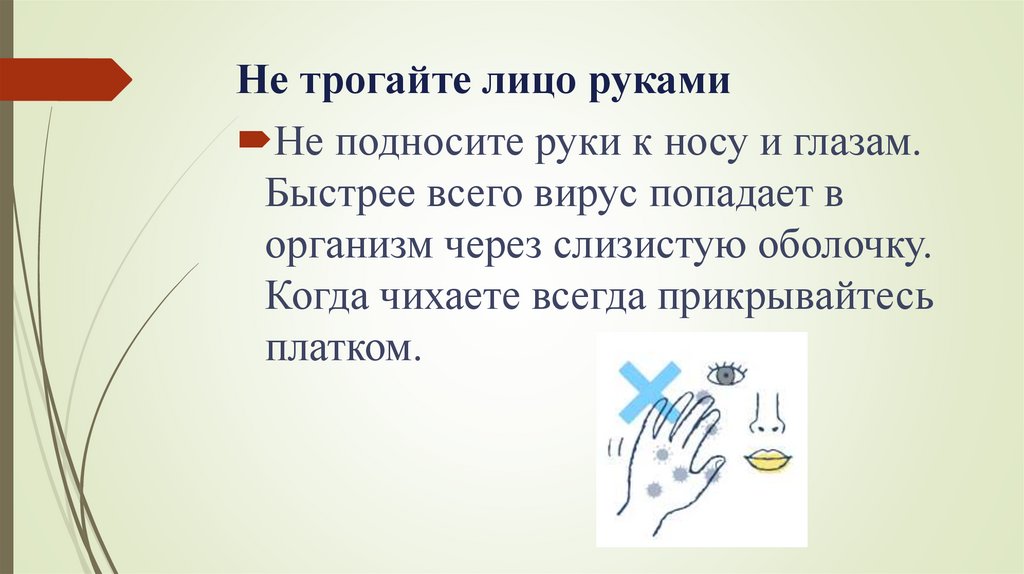 Не трогайте лицо руками

Не подносите руки к носу и глазам. Быстрее всего вирус попадает в организм через слизистую оболочку. Когда чихаете всегда прикрывайтесь платком.